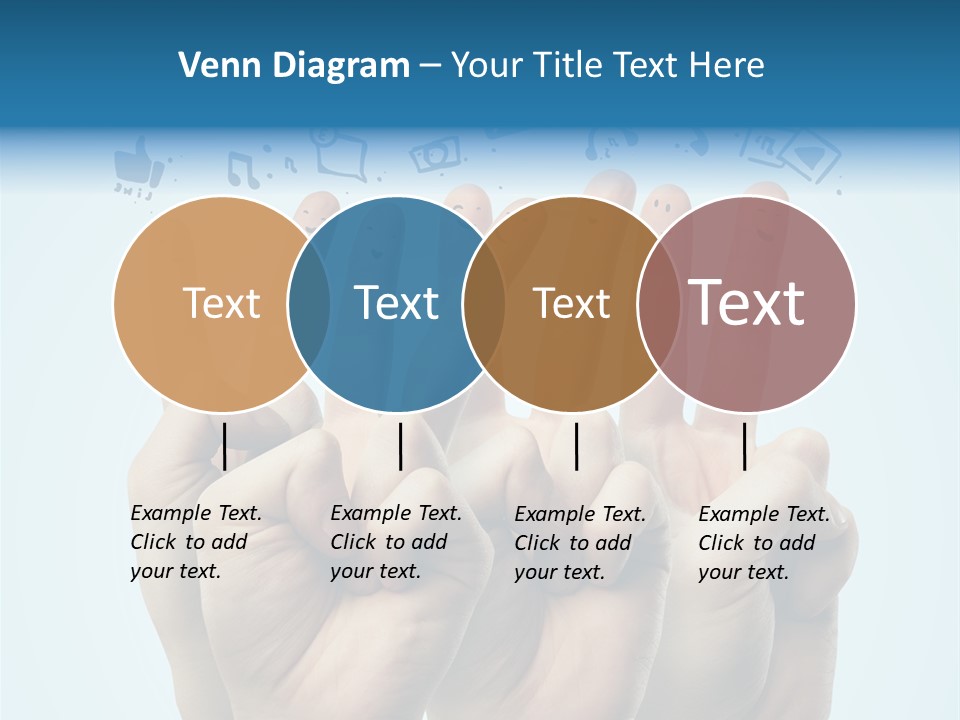 Venn Diagram – Your Title Text Here

Text

Text

Text

Text

Example Text. Click to add your text.

Example Text. Click to add your text.

Example Text. Click to add your text.

Example Text. Click to add your text.